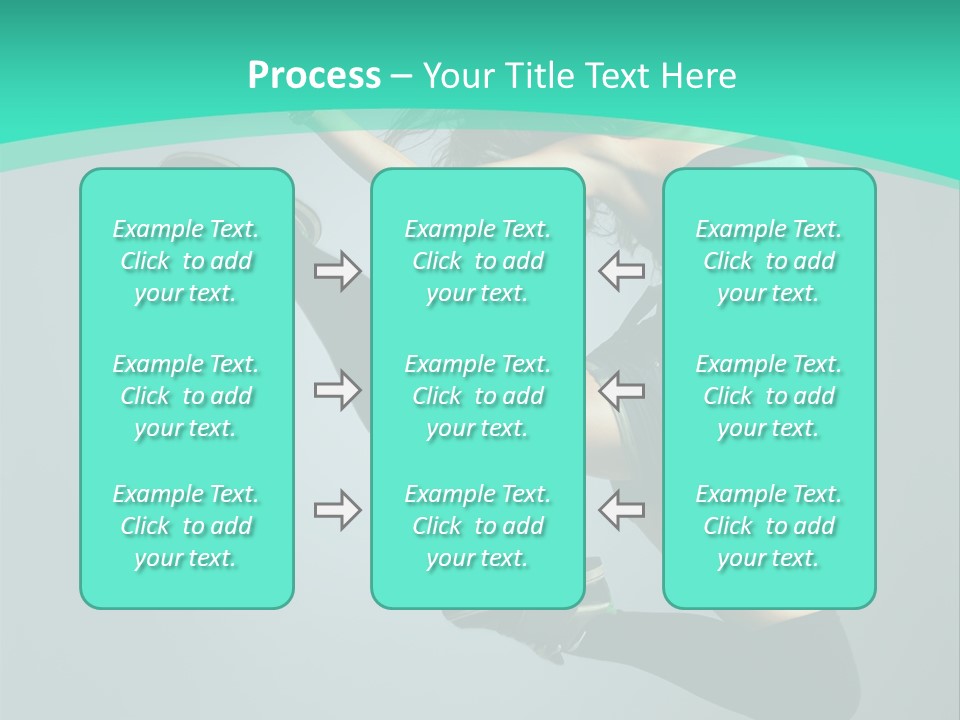 Process – Your Title Text Here

Example Text. Click to add your text.

Example Text. Click to add your text.

Example Text. Click to add your text.

Example Text. Click to add your text.

Example Text. Click to add your text.

Example Text. Click to add your text.

Example Text. Click to add your text.

Example Text. Click to add your text.

Example Text. Click to add your text.